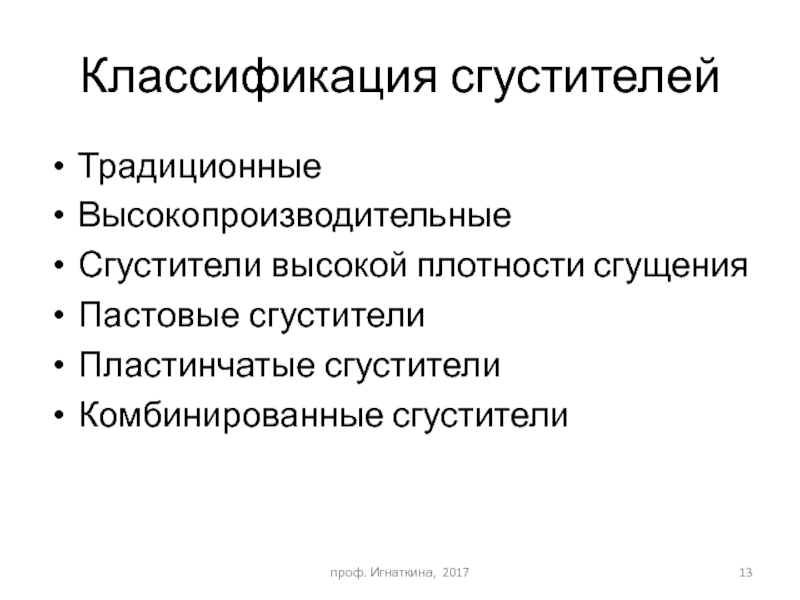 Классификация сгустителей

• Традиционные
• Высокопроизводительные
• Сгустители высокой плотности сгущения
• Пастовые сгустители
• Пластинчатые сгустители
• Комбинированные сгустители

проф. Игнаткина, 2017

13